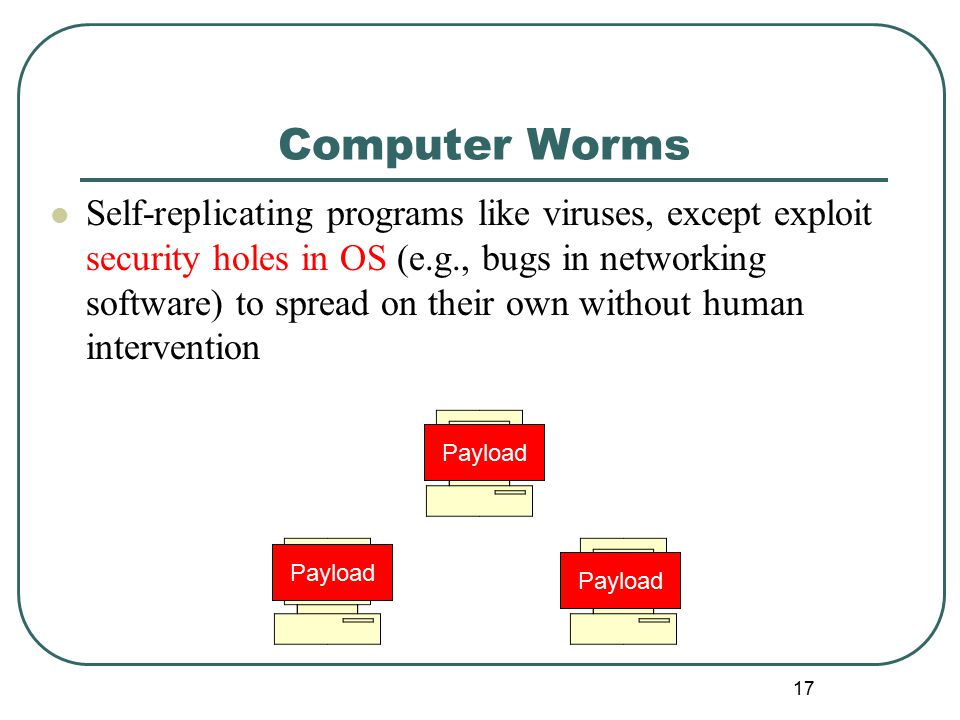 Computer Worms

Self-replicating programs like viruses, except exploit security holes in OS (e.g., bugs in networking software) to spread on their own without human intervention

Payload

Payload

Payload

17